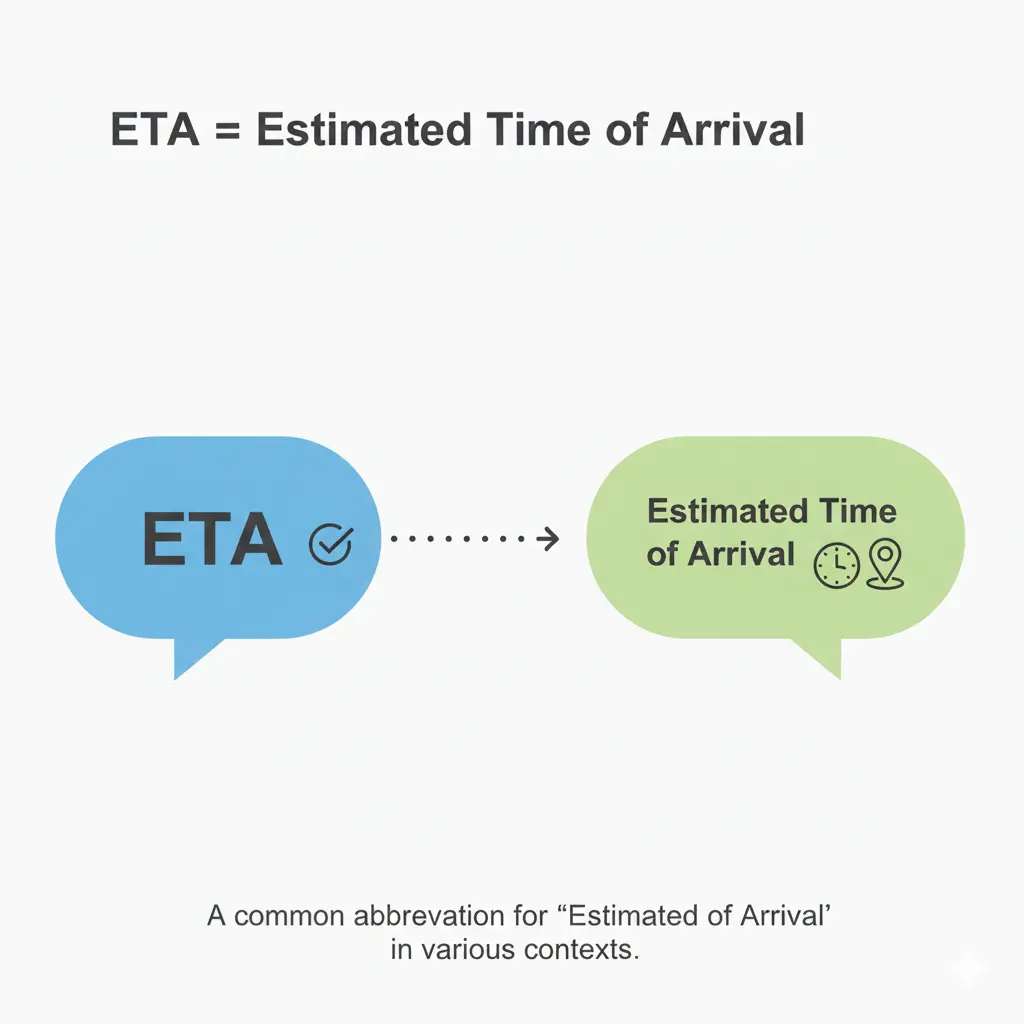 ETA = Estimated Time of Arrival

ETA

Estimated Time of Arrival

A common abbrevation for “Estimated of Arrival’ in various contexts.